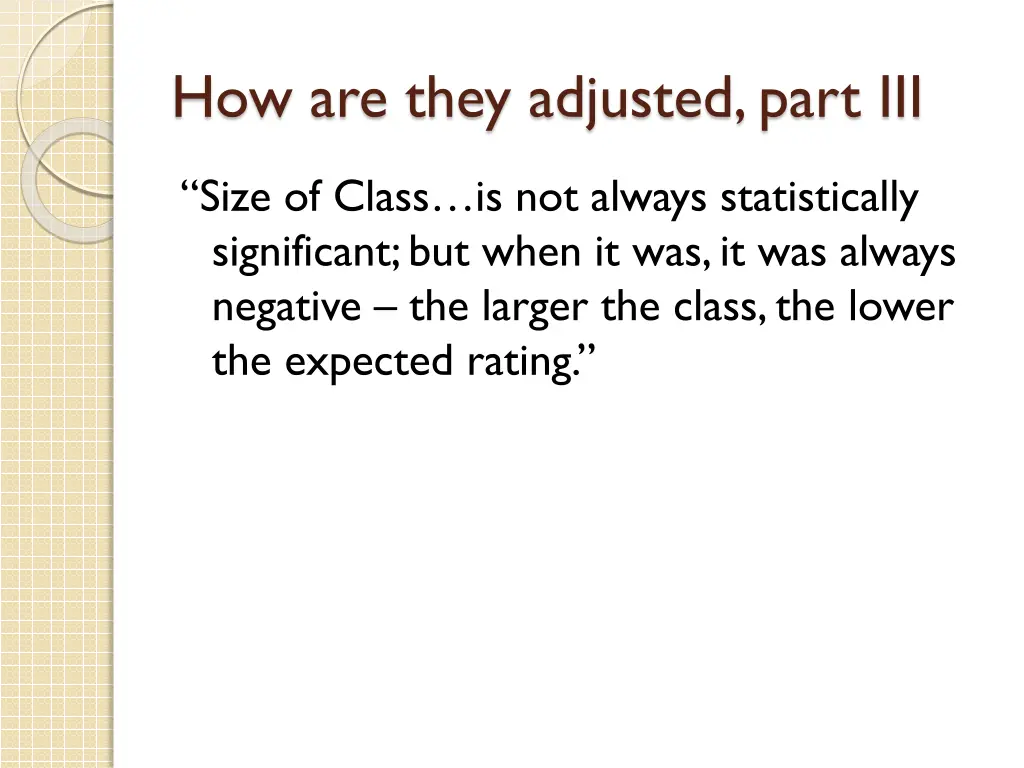 How are they adjusted, part III

“Size of Class…is not always statistically significant; but when it was, it was always negative – the larger the class, the lower the expected rating.”